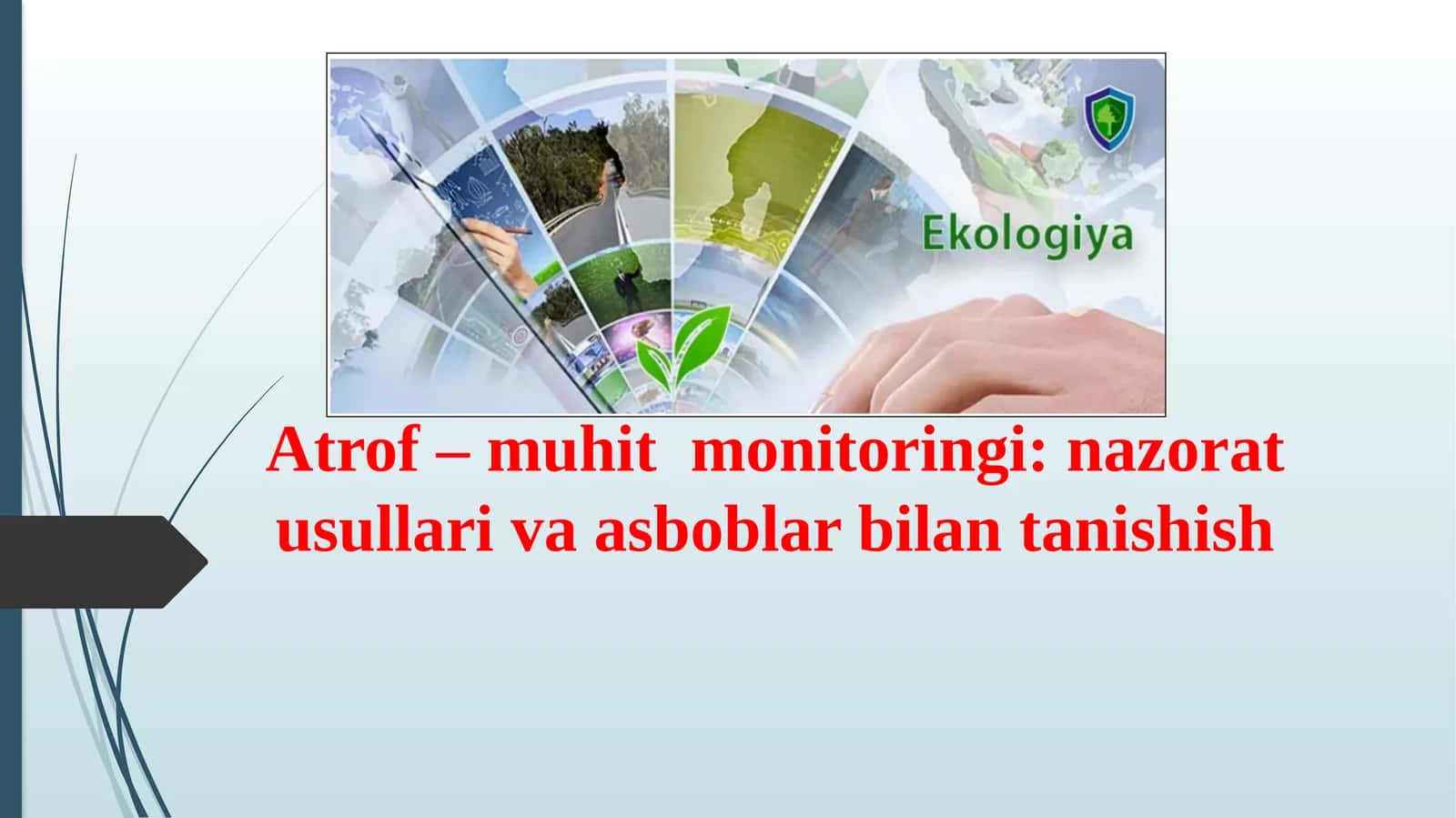 Ekologiya

Atrof – muhit monitoringi: nazorat usullari va asboblar bilan tanishish